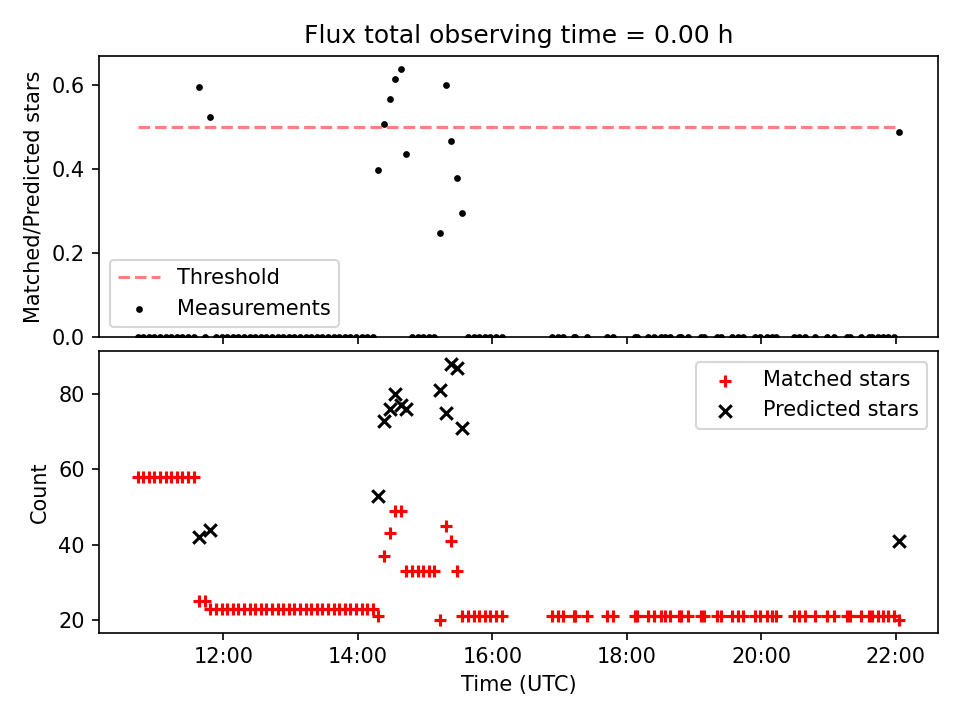 Flux total observing time = 0.00 h

Matched/Predicted stars

0.6
0.4
0.2
0.0

Threshold
Measurements

Count

80
60
40
20

Matched stars
Predicted stars

12:00
14:00
16:00
18:00
20:00
22:00

Time (UTC)